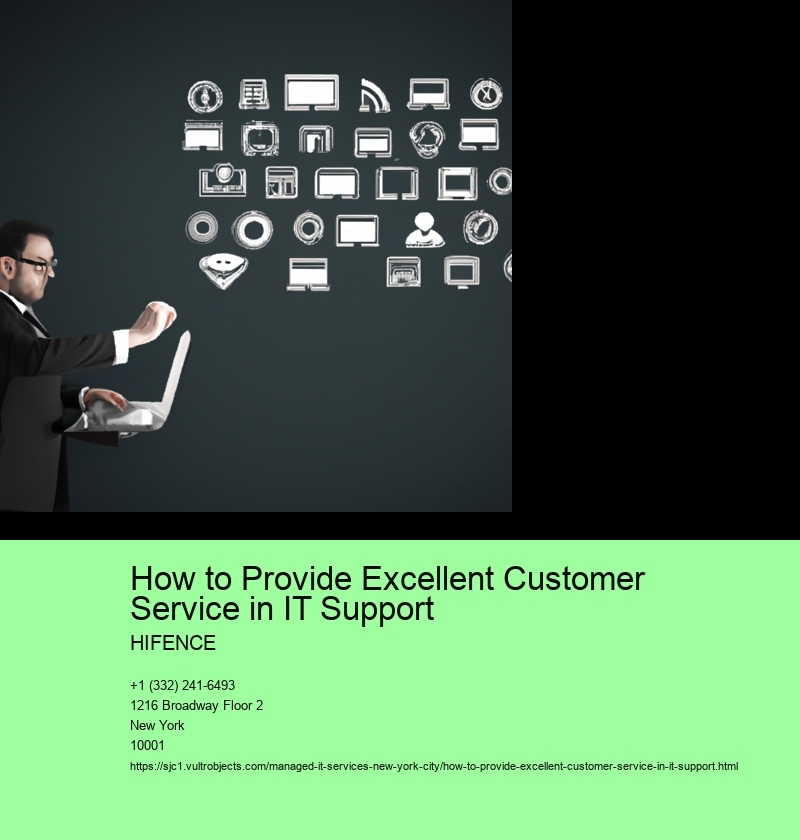 How to Provide Excellent Customer Service in IT Support

HIFENCE

+1 (332) 241-6493
1216 Broadway Floor 2
New York
10001
https://sjc1.vultrobjects.com/managed-it-services-new-york-city/how-to-provide-excellent-customer-service-in-it-support.html